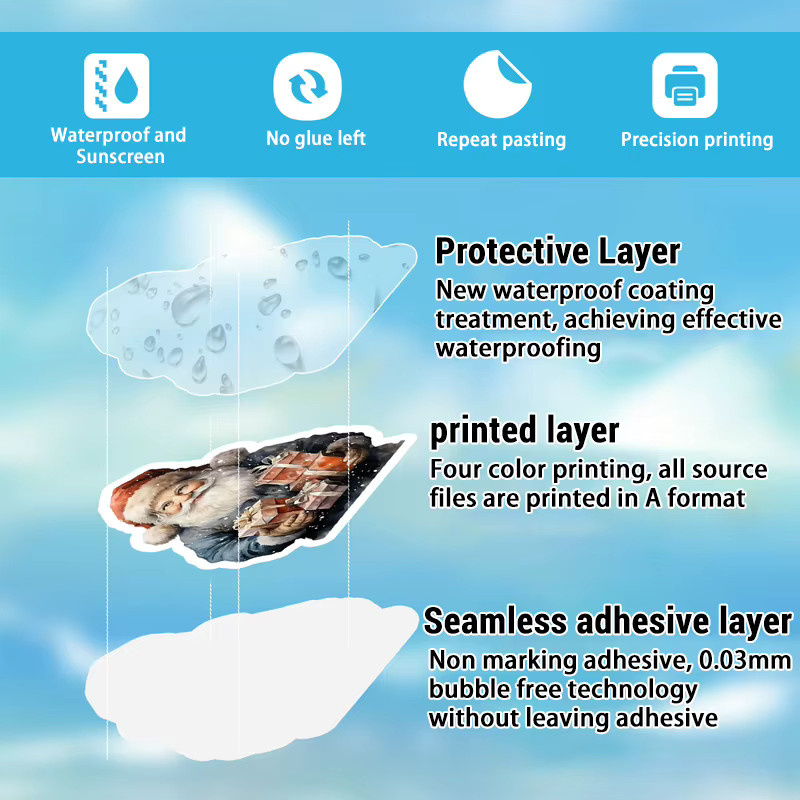 Waterproof and Sunscreen

No glue left

Repeat pasting

Precision printing

Protective Layer
New waterproof coating treatment, achieving effective waterproofing

printed layer
Four color printing, all source files are printed in A format

Seamless adhesive layer
Non marking adhesive, 0.03mm bubble free technology without leaving adhesive